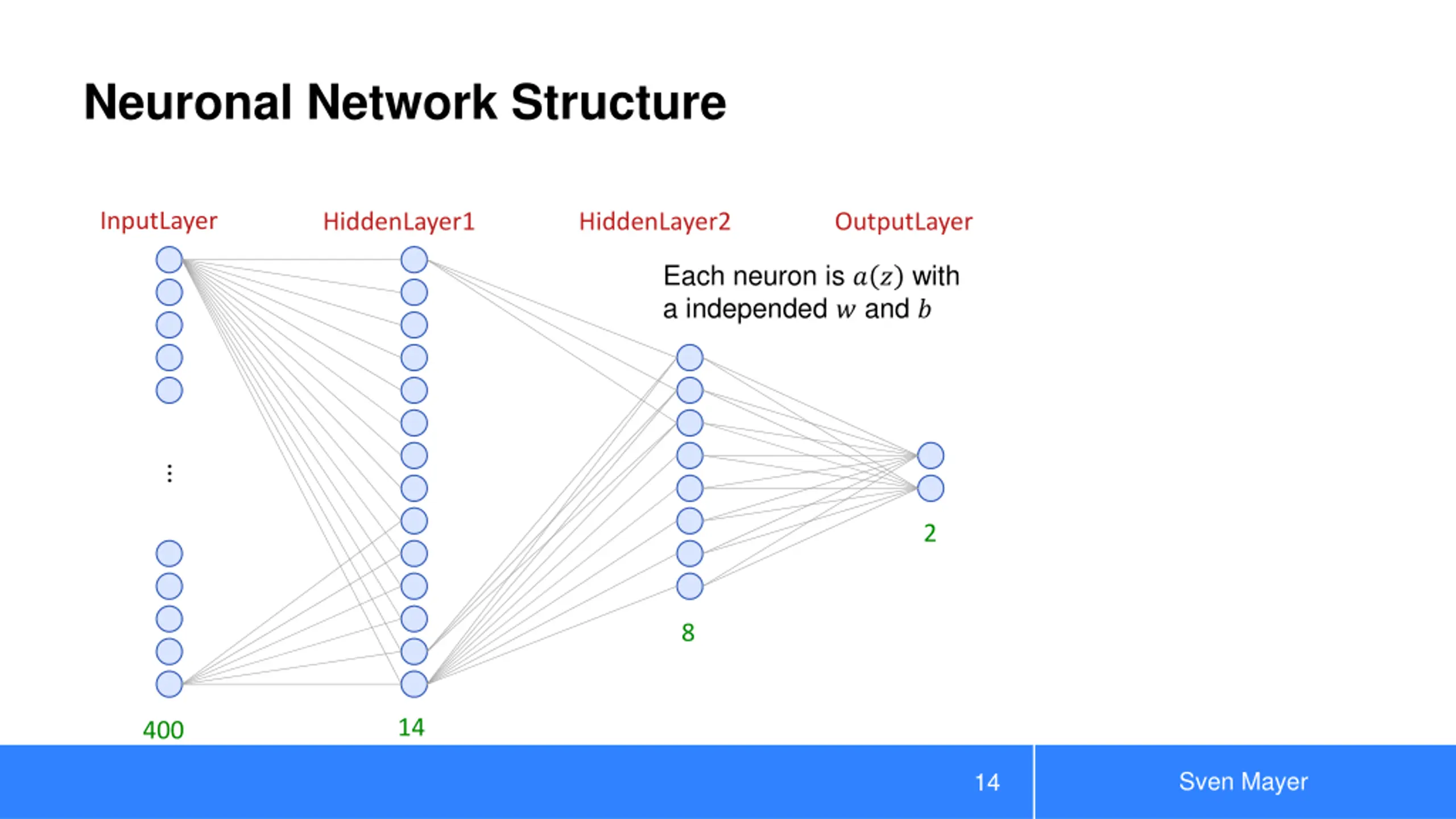 Neuronal Network Structure

InputLayer

HiddenLayer1

HiddenLayer2

OutputLayer

Each neuron is $a(z)$ with a independed $w$ and $b$

⋮

400

14

8

2

14

Sven Mayer